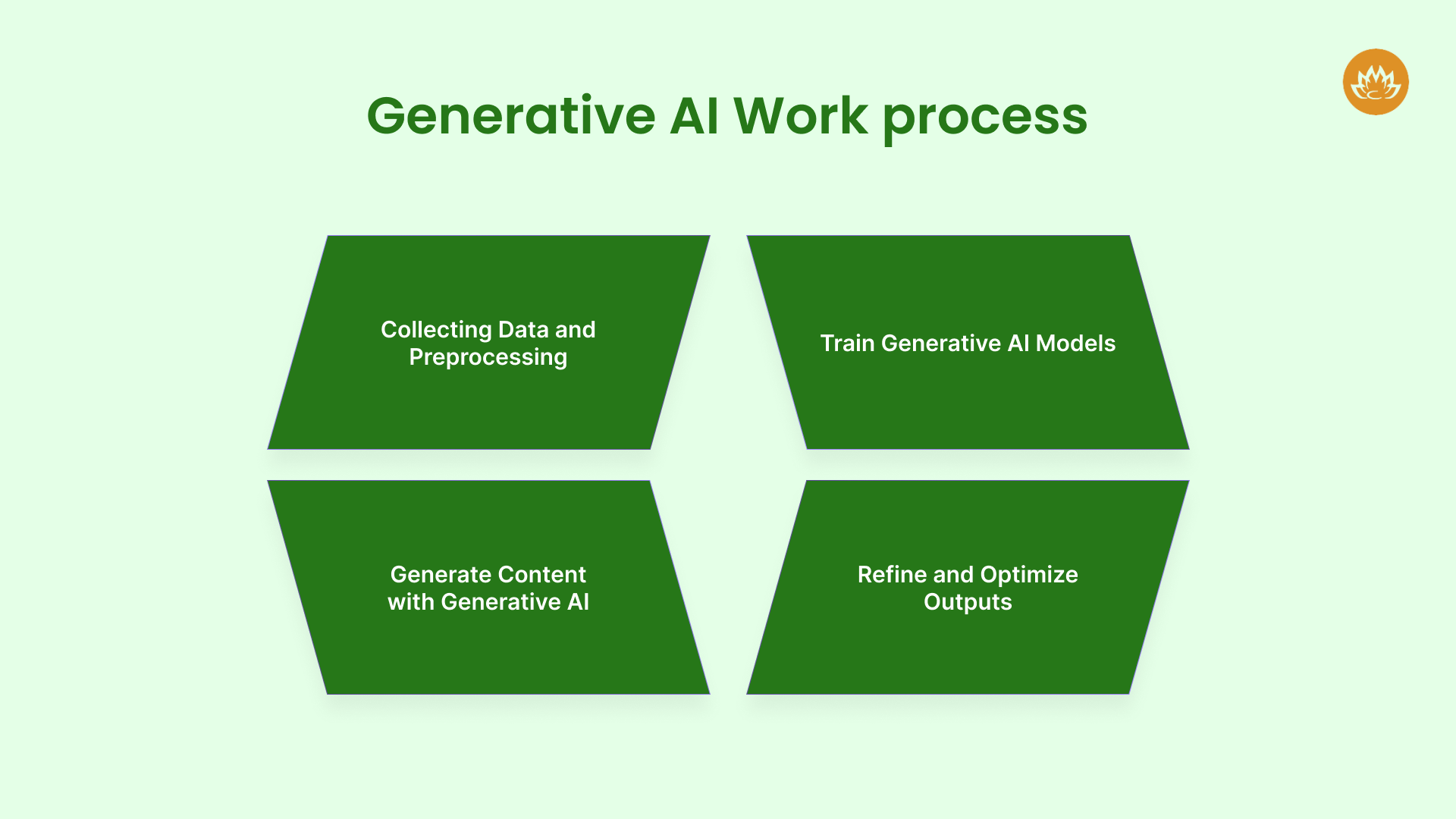 Generative AI Work process

Collecting Data and Preprocessing

Train Generative AI Models

Generate Content with Generative AI

Refine and Optimize Outputs